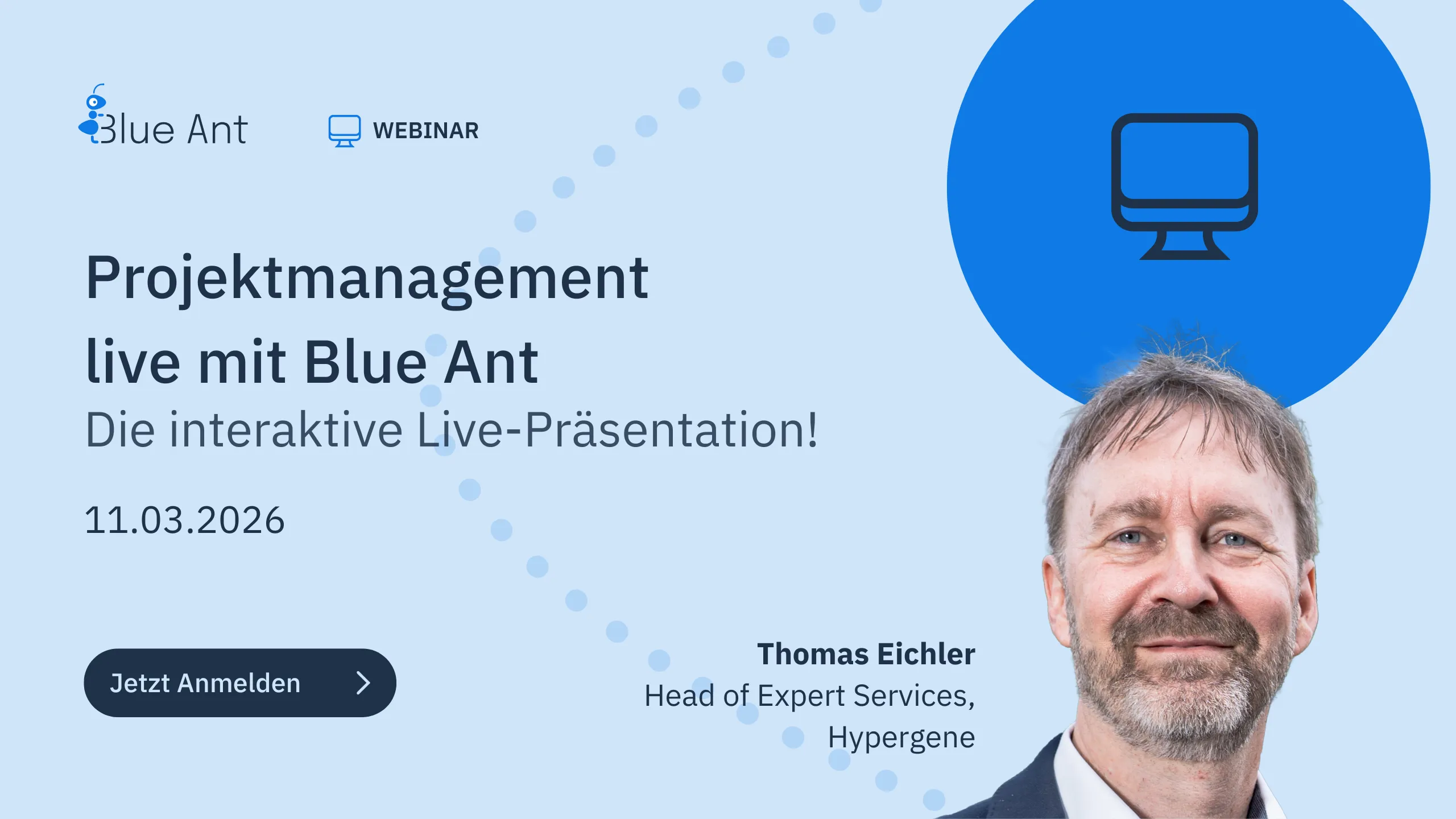 Blue Ant

WEBINAR

Projektmanagement live mit Blue Ant

Die interaktive Live-Präsentation!

11.03.2026

Jetzt Anmelden

Thomas Eichler
Head of Expert Services,
Hypergene